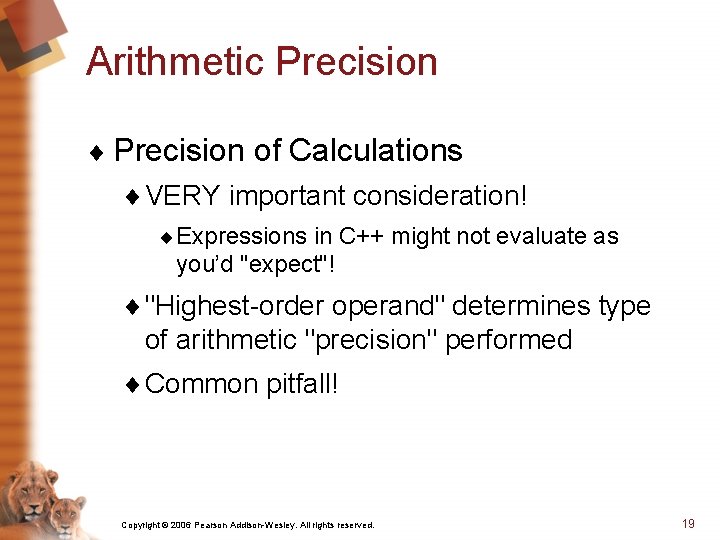 Arithmetic Precision

♦ Precision of Calculations

♦ VERY important consideration!

♦ Expressions in C++ might not evaluate as you'd "expect"!

♦ "Highest-order operand" determines type of arithmetic "precision" performed

♦ Common pitfall!

Copyright © 2006 Pearson Addison-Wesley. All rights reserved.

19